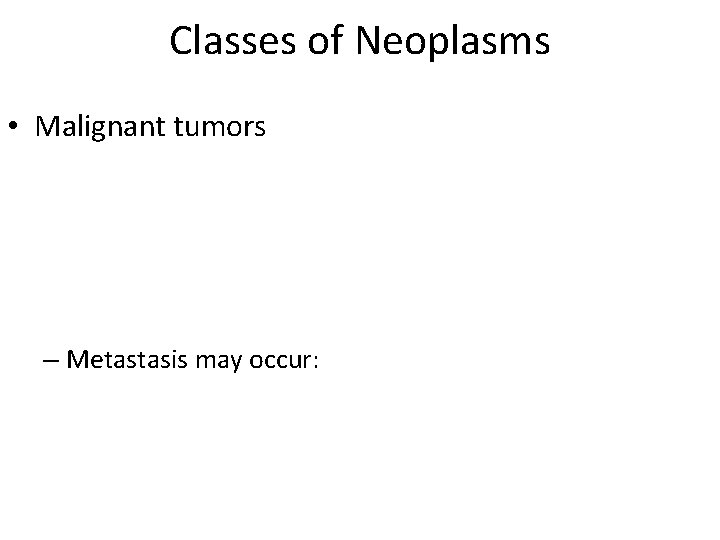 Classes of Neoplasms

• Malignant tumors

– Metastasis may occur: